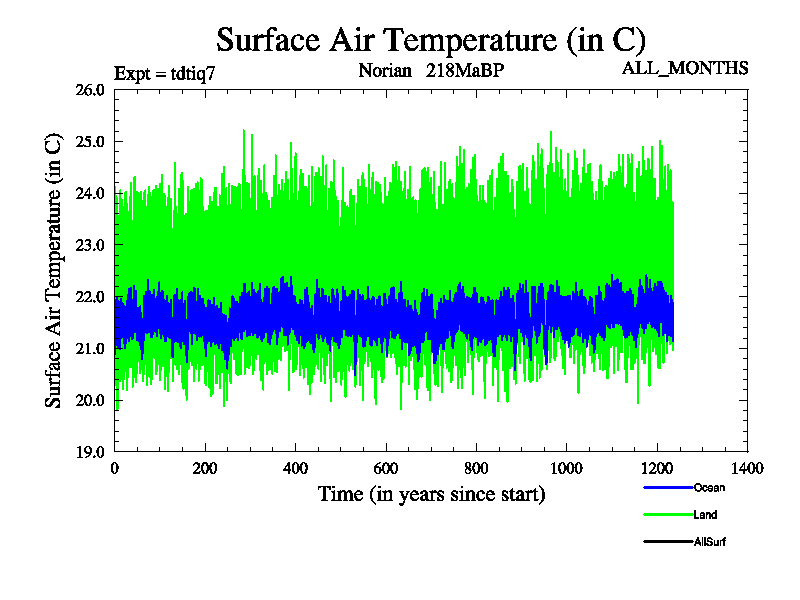 Surface Air Temperature (in C)

Expt = tdtiq7

Norian 218MaBP

ALL_MONTHS

Surface Air Temperature (in C)

26.0
25.0
24.0
23.0
22.0
21.0
20.0
19.0

0
200
400
600
800
1000
1200
1400

Time (in years since start)

Ocean
Land
AllSurf